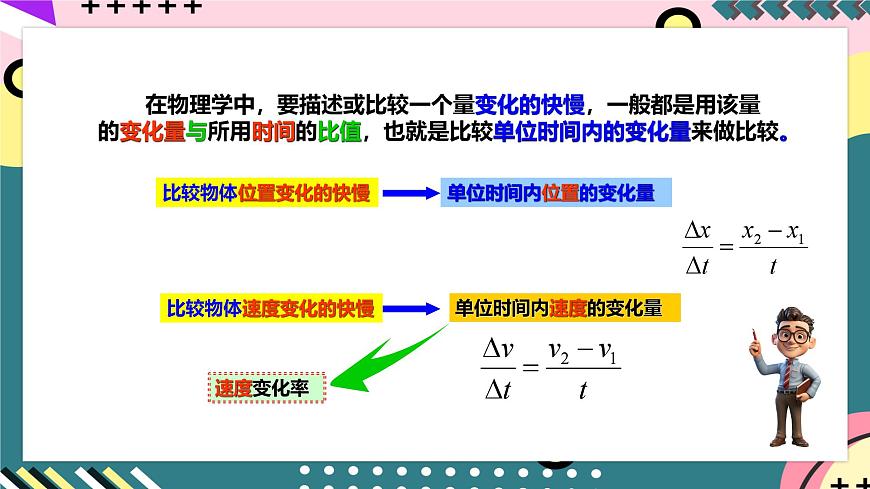 在物理学中，要描述或比较一个量变化的快慢，一般都是用该量的变化量与所用时间的比值，也就是比较单位时间内的变化量来做比较。

比较物体位置变化的快慢

单位时间内位置的变化量

$\frac{\Delta x}{\Delta t} = \frac{x_2 - x_1}{t}$

比较物体速度变化的快慢

单位时间内速度的变化量

$\frac{\Delta v}{\Delta t} = \frac{v_2 - v_1}{t}$

速度变化率